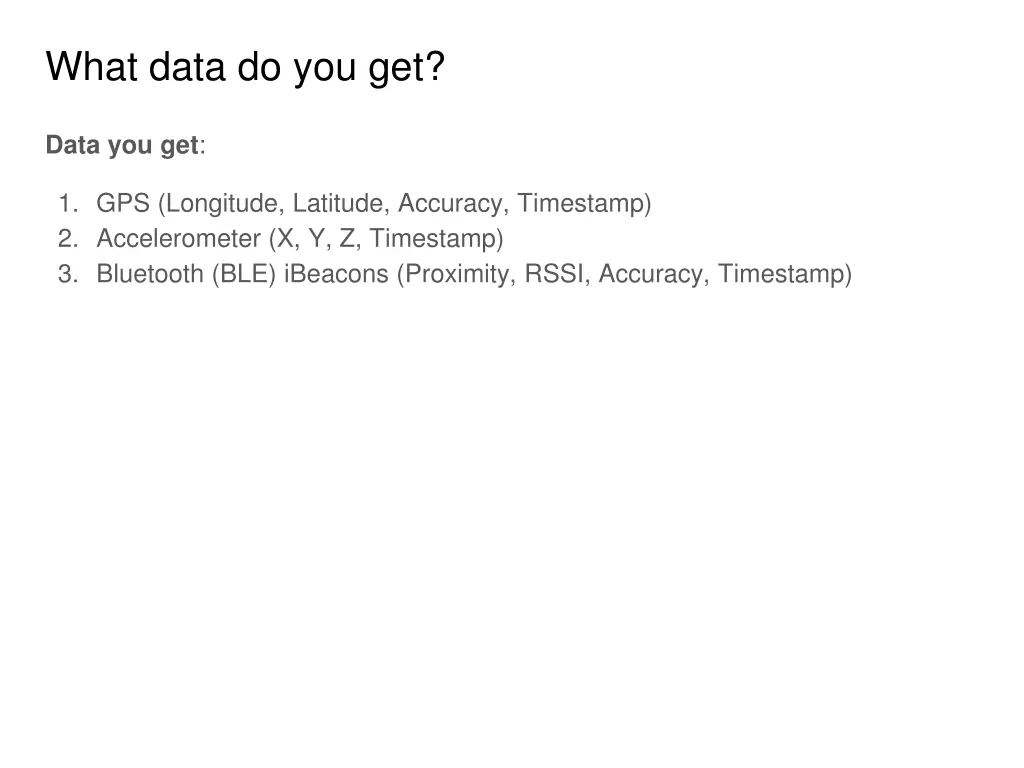 What data do you get?

Data you get:

1. GPS (Longitude, Latitude, Accuracy, Timestamp)
2. Accelerometer (X, Y, Z, Timestamp)
3. Bluetooth (BLE) iBeacons (Proximity, RSSI, Accuracy, Timestamp)